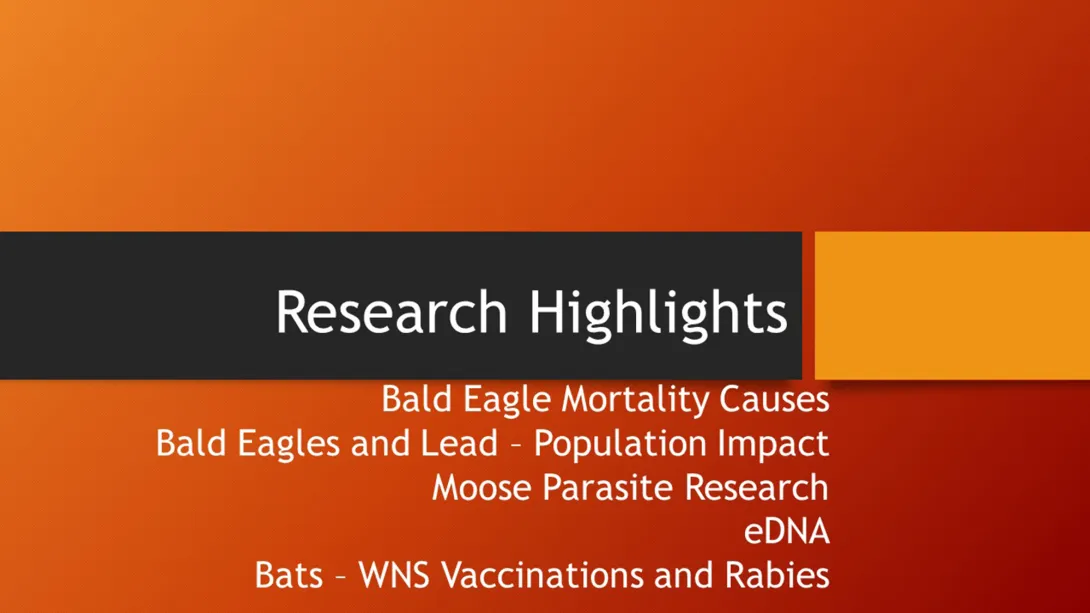 Research Highlights

Bald Eagle Mortality Causes
Bald Eagles and Lead – Population Impact
Moose Parasite Research
eDNA
Bats – WNS Vaccinations and Rabies